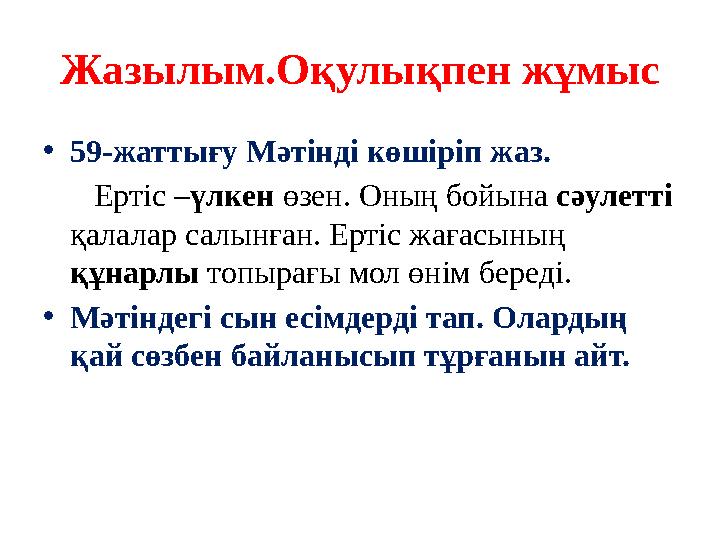 Жазылым.Оқулықпен жұмыс

• 59-жаттығу Мәтінді көшіріп жаз.

Ертіс –үлкен өзен. Оның бойына сәулетті қалалар салынған. Ертіс жағасының құнарлы топырағы мол өнім береді.

• Мәтіндегі сын есімдерді тап. Олардың қай сөзбен байланысып тұрғанын айт.